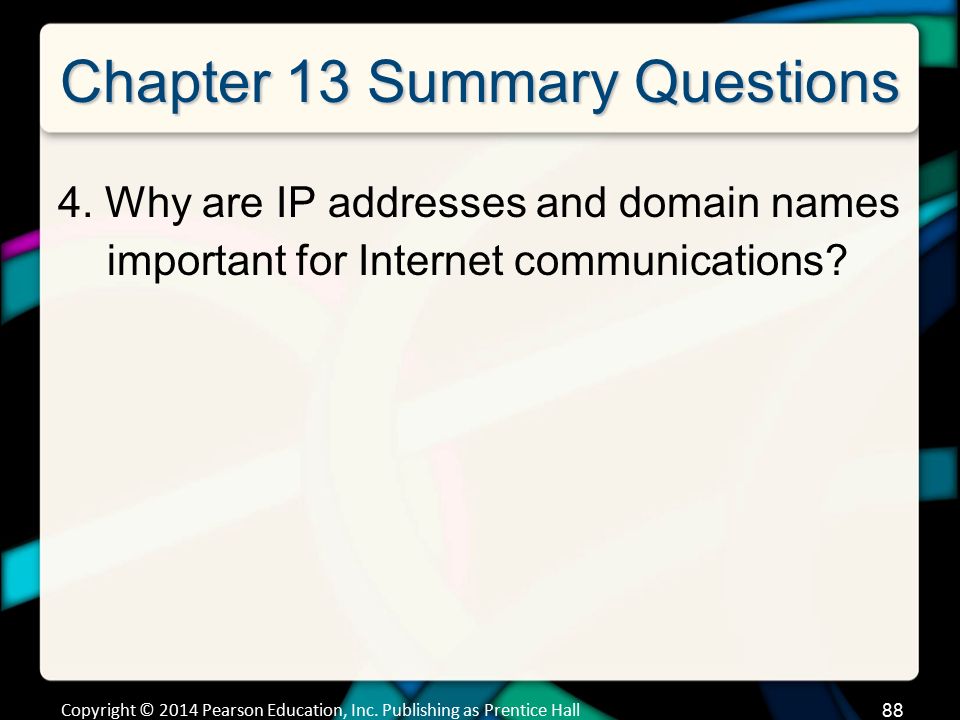 Chapter 13 Summary Questions

4. Why are IP addresses and domain names important for Internet communications?

Copyright © 2014 Pearson Education, Inc. Publishing as Prentice Hall

88